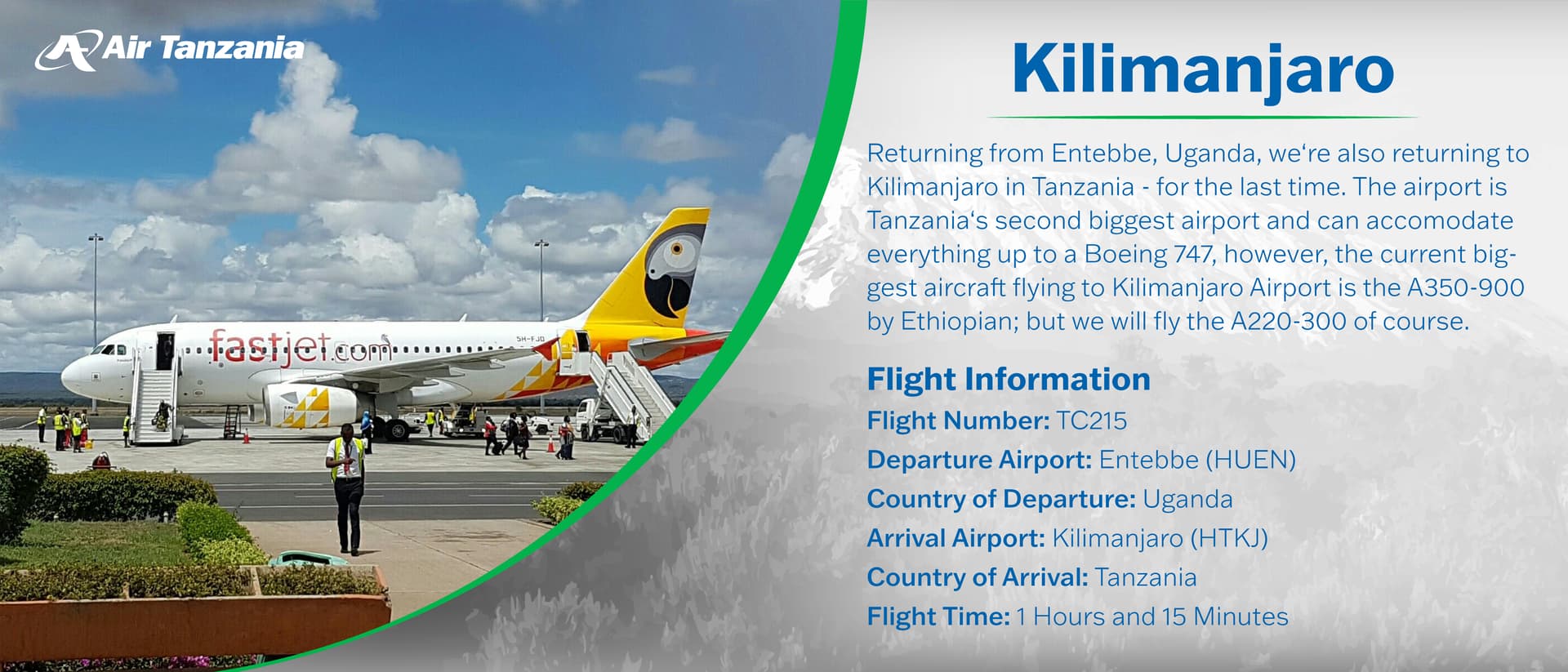 Air Tanzania

fastjet.com

5H-FJD

Kilimanjaro

Returning from Entebbe, Uganda, we're also returning to Kilimanjaro in Tanzania - for the last time. The airport is Tanzania's second biggest airport and can accomodate everything up to a Boeing 747, however, the current biggest aircraft flying to Kilimanjaro Airport is the A350-900 by Ethiopian; but we will fly the A220-300 of course.

Flight Information
Flight Number: TC215
Departure Airport: Entebbe (HUEN)
Country of Departure: Uganda
Arrival Airport: Kilimanjaro (HTKJ)
Country of Arrival: Tanzania
Flight Time: 1 Hours and 15 Minutes